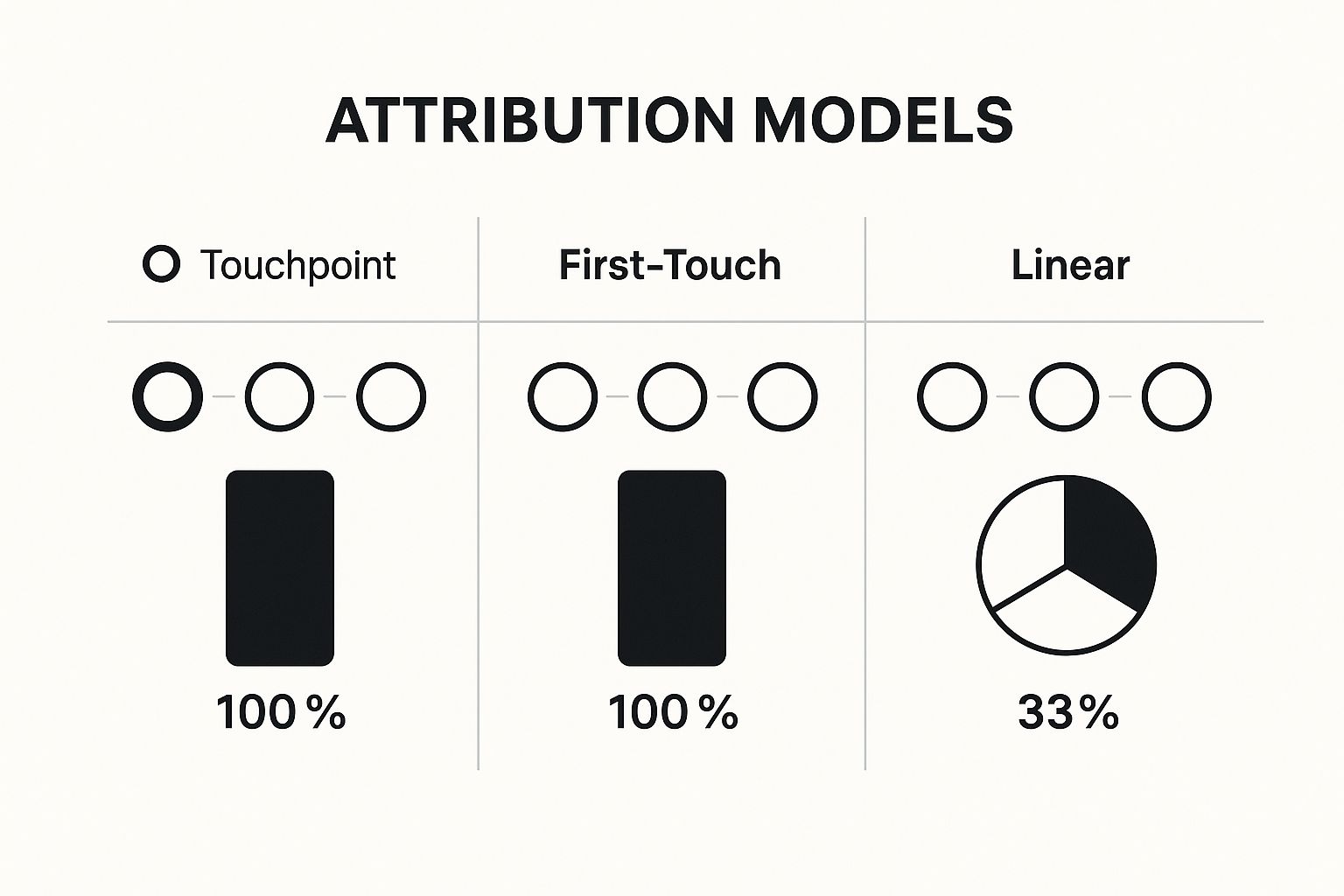 ATTRIBUTION MODELS

| Touchpoint | First-Touch | Linear |
|---|---|---|
| 100 % | 100 % | 33 % |